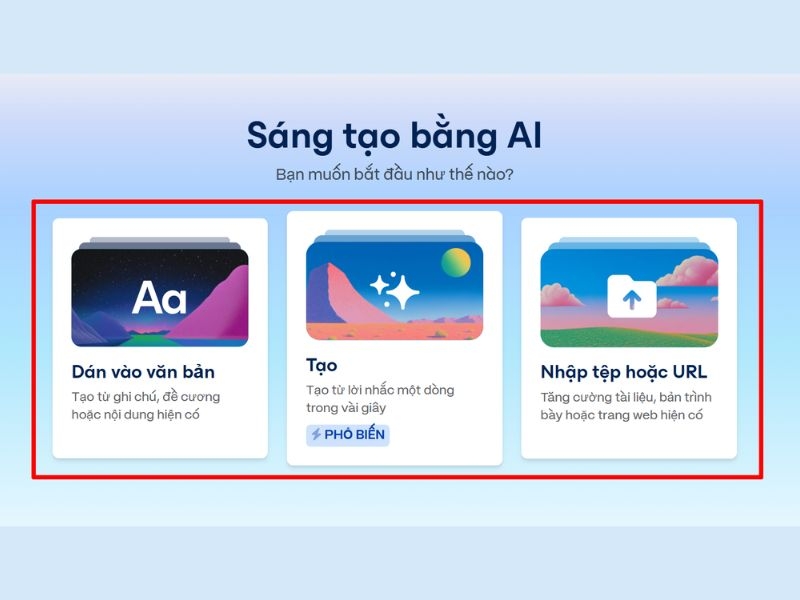 Sáng tạo bằng AI

Bạn muốn bắt đầu như thế nào?

Aa

Dán vào văn bản

Tạo từ ghi chú, đề cương hoặc nội dung hiện có

Tạo

Tạo từ lời nhắc một dòng trong vài giây

PHỔ BIẾN

Nhập tệp hoặc URL

Tăng cường tài liệu, bản trình bày hoặc trang web hiện có